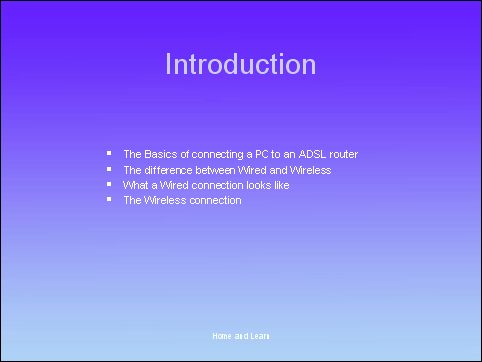 Introduction

- The Basics of connecting a PC to an ADSL router
- The difference between Wired and Wireless
- What a Wired connection looks like
- The Wireless connection

Home and Learn